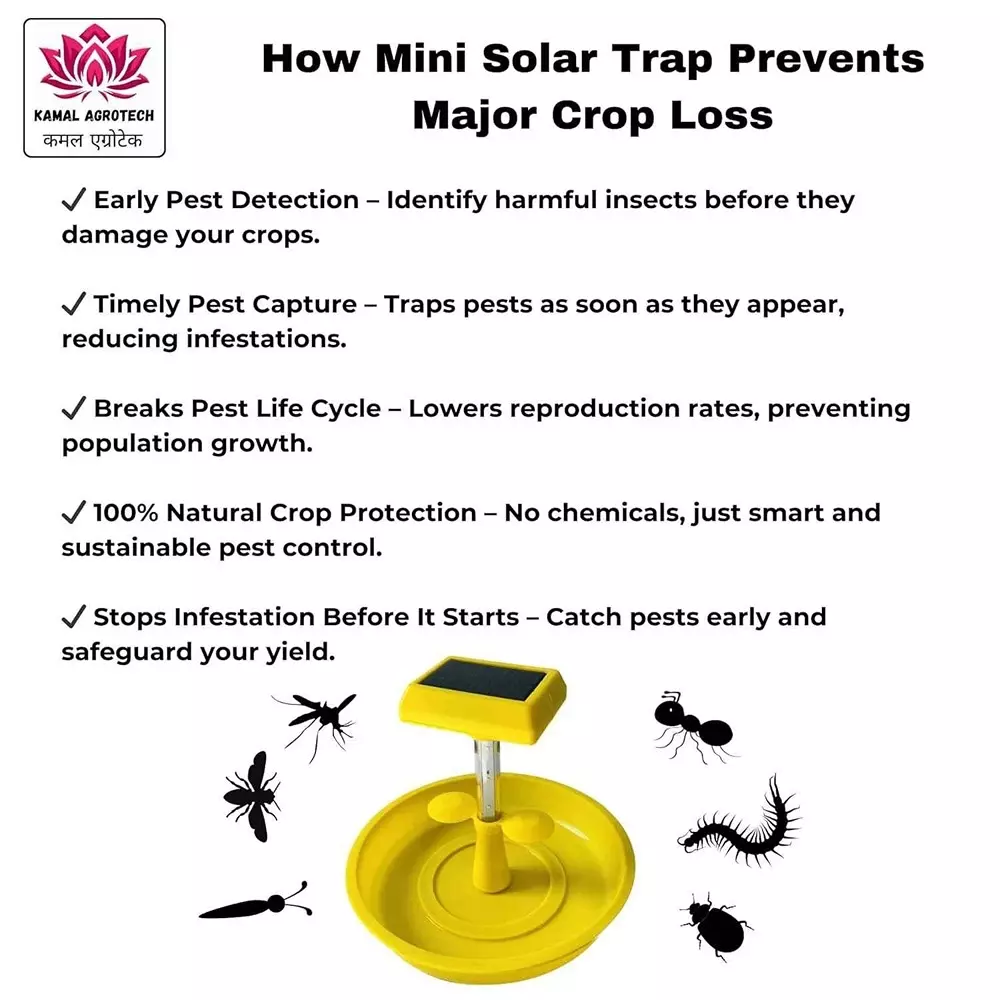 KAMAL AGROTECH
कमल एग्रोटेक

How Mini Solar Trap Prevents Major Crop Loss

✓ Early Pest Detection – Identify harmful insects before they damage your crops.

✓ Timely Pest Capture – Traps pests as soon as they appear, reducing infestations.

✓ Breaks Pest Life Cycle – Lowers reproduction rates, preventing population growth.

✓ 100% Natural Crop Protection – No chemicals, just smart and sustainable pest control.

✓ Stops Infestation Before It Starts – Catch pests early and safeguard your yield.